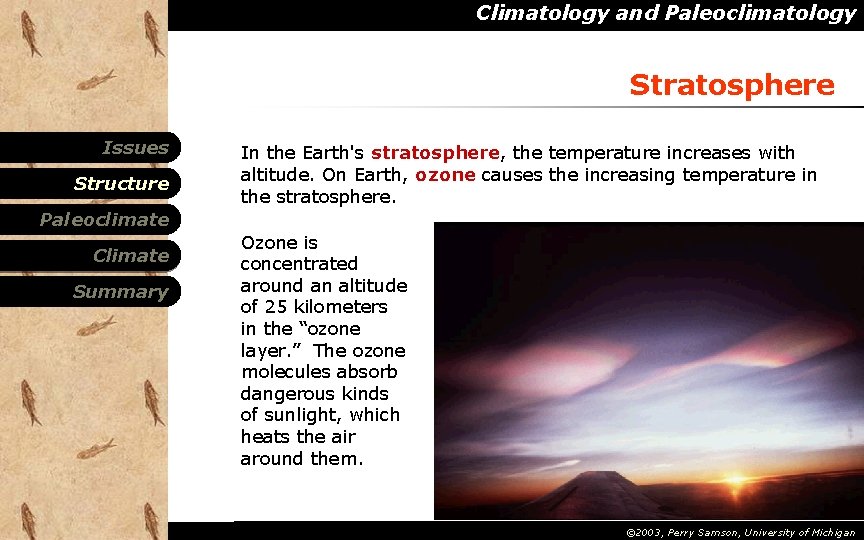 Climatology and Paleoclimatology

Stratosphere

Issues
Structure
Paleoclimate
Climate
Summary

In the Earth's stratosphere, the temperature increases with altitude. On Earth, ozone causes the increasing temperature in the stratosphere.

Ozone is concentrated around an altitude of 25 kilometers in the "ozone layer." The ozone molecules absorb dangerous kinds of sunlight, which heats the air around them.

©2003, Perry Samson, University of Michigan